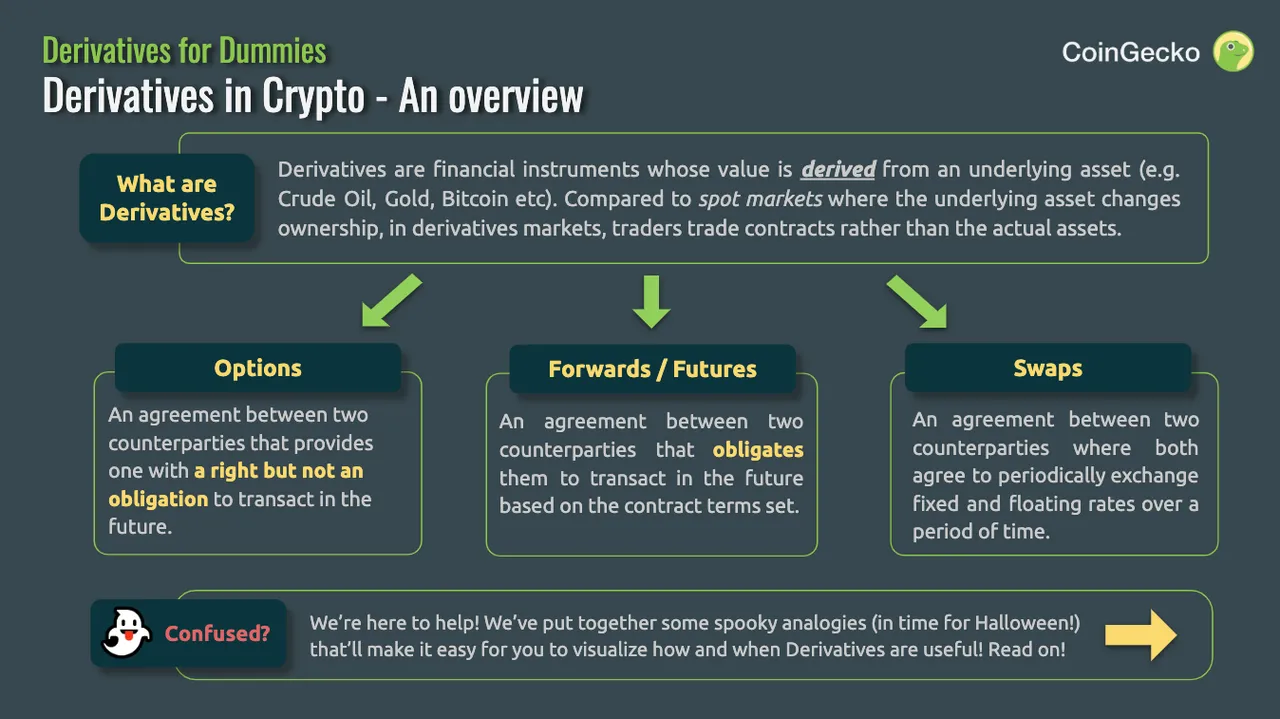 Derivatives for Dummies
Derivatives in Crypto - An overview

CoinGecko

What are Derivatives?

Derivatives are financial instruments whose value is derived from an underlying asset (e.g. Crude Oil, Gold, Bitcoin etc). Compared to spot markets where the underlying asset changes ownership, in derivatives markets, traders trade contracts rather than the actual assets.

Options

An agreement between two counterparties that provides one with a right but not an obligation to transact in the future.

Forwards / Futures

An agreement between two counterparties that obligates them to transact in the future based on the contract terms set.

Swaps

An agreement between two counterparties where both agree to periodically exchange fixed and floating rates over a period of time.

Confused?

We're here to help! We've put together some spooky analogies (in time for Halloween!) that'll make it easy for you to visualize how and when Derivatives are useful! Read on!